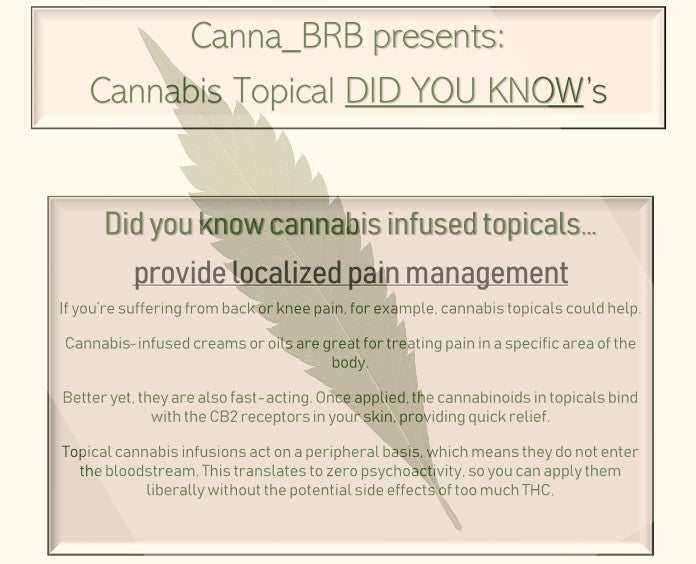 Canna_BRB presents:
Cannabis Topical DID YOU KNOW's

Did you know cannabis infused topicals...
provide localized pain management

If you're suffering from back or knee pain, for example, cannabis topicals could help.

Cannabis-infused creams or oils are great for treating pain in a specific area of the body.

Better yet, they are also fast-acting. Once applied, the cannabinoids in topicals bind with the CB2 receptors in your skin, providing quick relief.

Topical cannabis infusions act on a peripheral basis, which means they do not enter the bloodstream. This translates to zero psychoactivity, so you can apply them liberally without the potential side effects of too much THC.